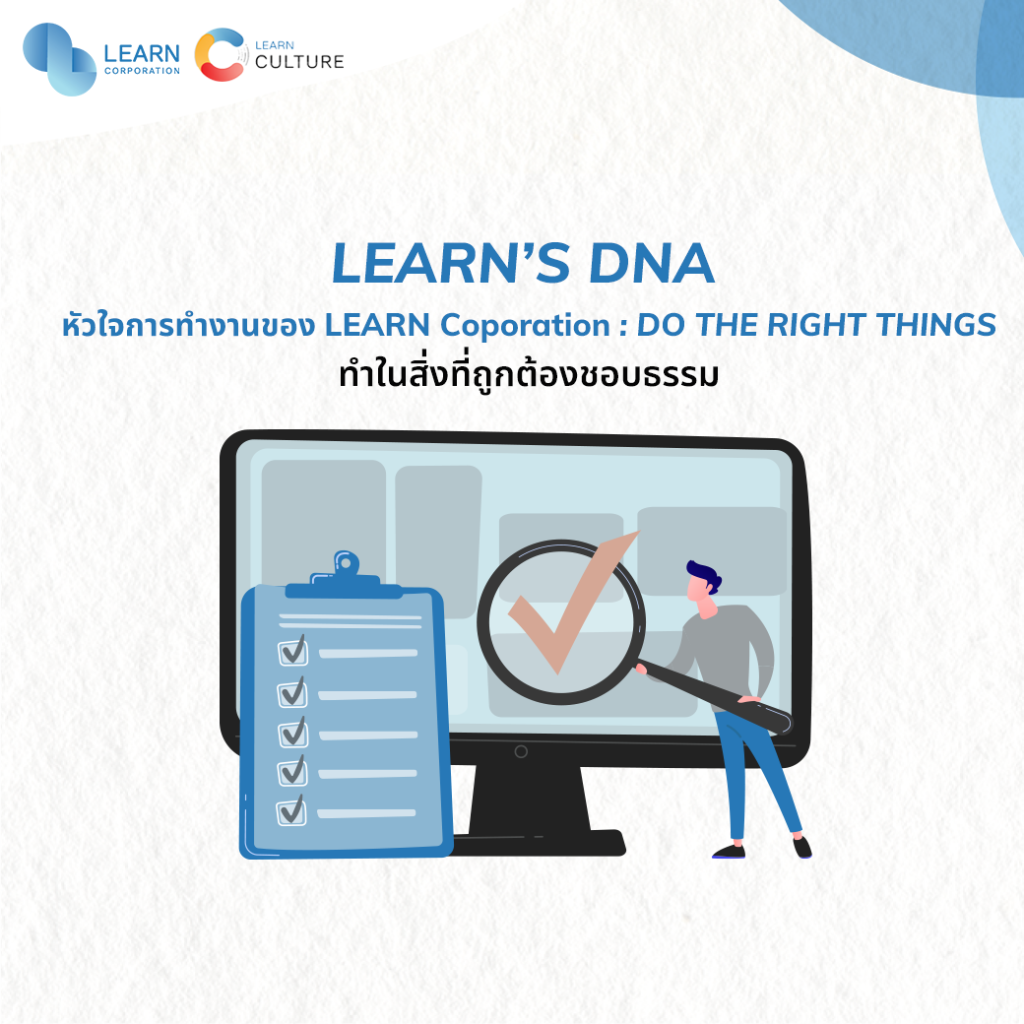 LEARN CORPORATION

LEARN CULTURE

LEARN'S DNA

หัวใจการทำงานของ LEARN Coporation : DO THE RIGHT THINGS

ทำในสิ่งที่ถูกต้องชอบธรรม